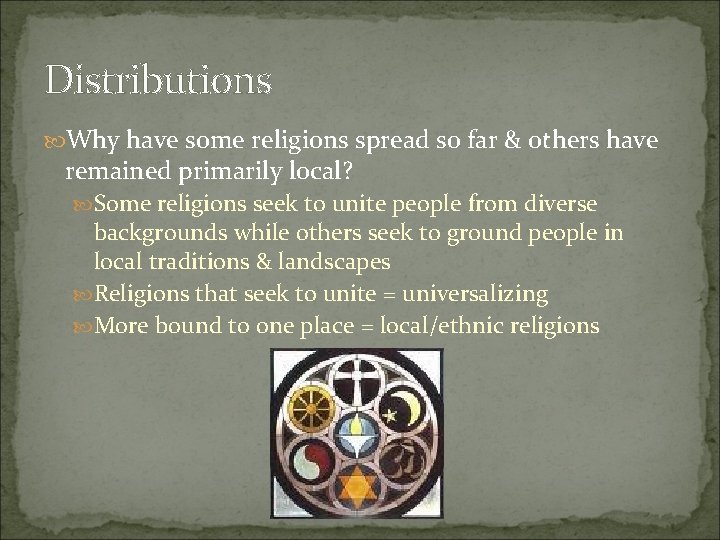 Distributions

Why have some religions spread so far & others have remained primarily local?

Some religions seek to unite people from diverse backgrounds while others seek to ground people in local traditions & landscapes

Religions that seek to unite = universalizing

More bound to one place = local/ethnic religions